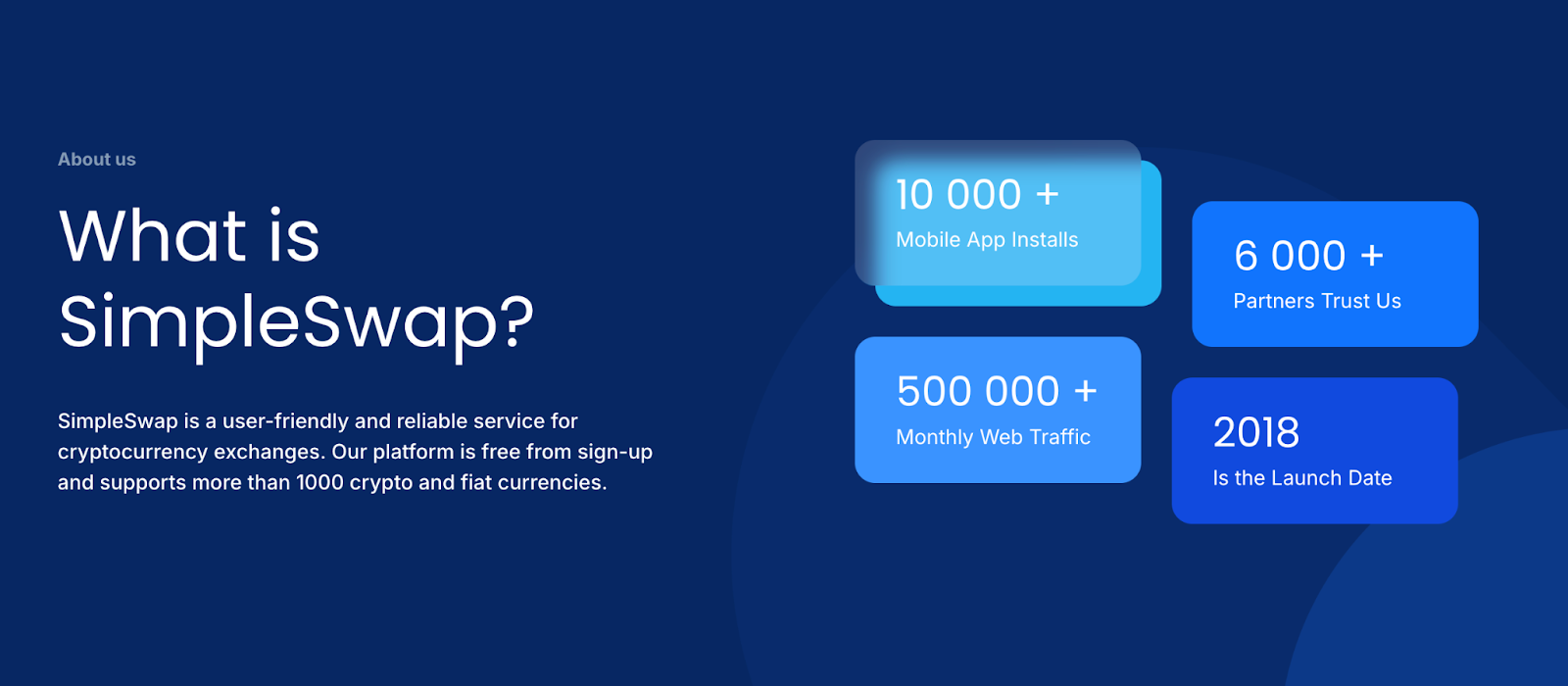 About us

What is SimpleSwap?

SimpleSwap is a user-friendly and reliable service for cryptocurrency exchanges. Our platform is free from sign-up and supports more than 1000 crypto and fiat currencies.

10 000 +
Mobile App Installs

6 000 +
Partners Trust Us

500 000 +
Monthly Web Traffic

2018
Is the Launch Date